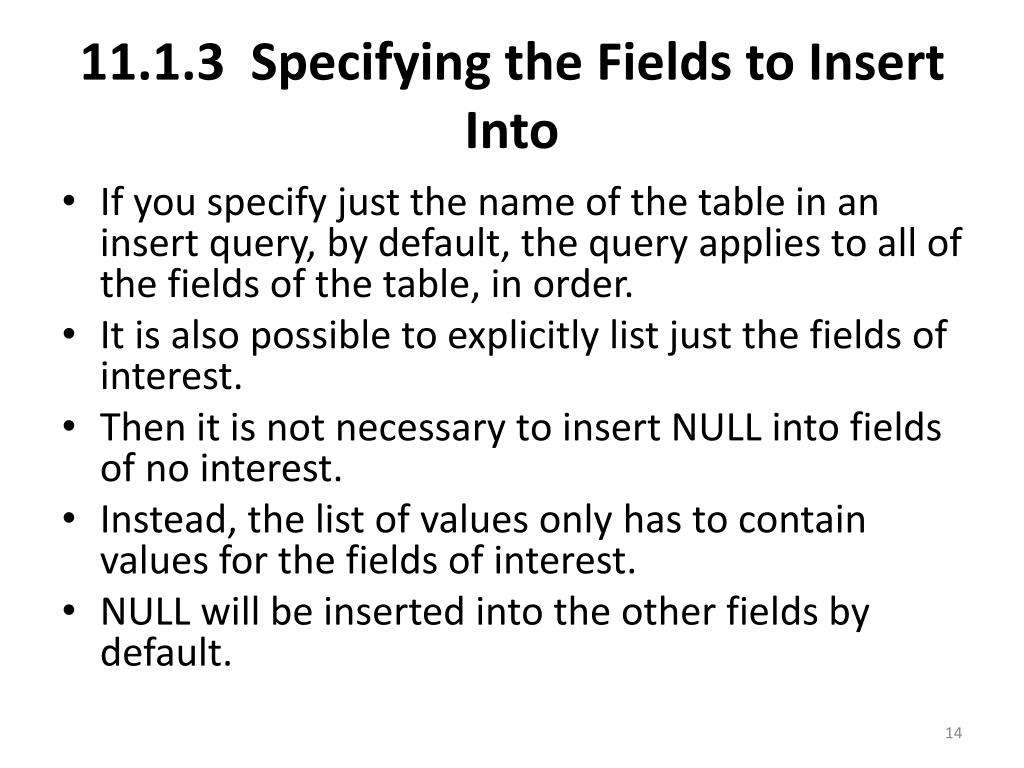 11.1.3 Specifying the Fields to Insert Into

• If you specify just the name of the table in an insert query, by default, the query applies to all of the fields of the table, in order.
• It is also possible to explicitly list just the fields of interest.
• Then it is not necessary to insert NULL into fields of no interest.
• Instead, the list of values only has to contain values for the fields of interest.
• NULL will be inserted into the other fields by default.

14